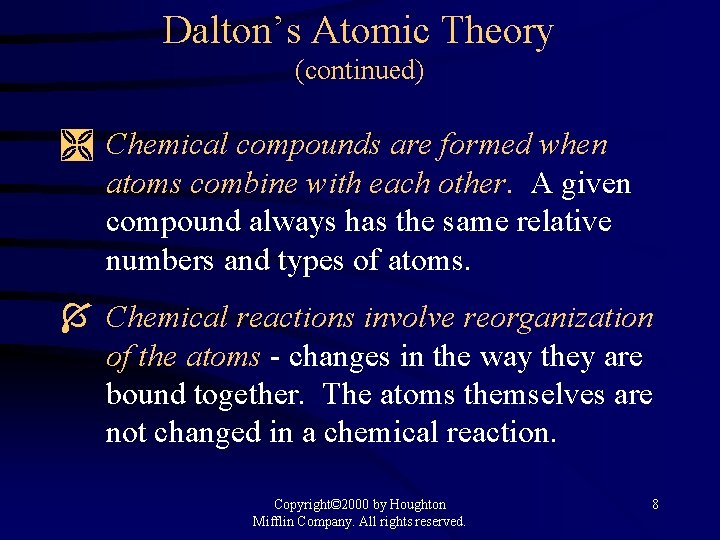 Dalton's Atomic Theory
(continued)

Chemical compounds are formed when atoms combine with each other. A given compound always has the same relative numbers and types of atoms.

Chemical reactions involve reorganization of the atoms - changes in the way they are bound together. The atoms themselves are not changed in a chemical reaction.

Copyright©2000 by Houghton Mifflin Company. All rights reserved.

8